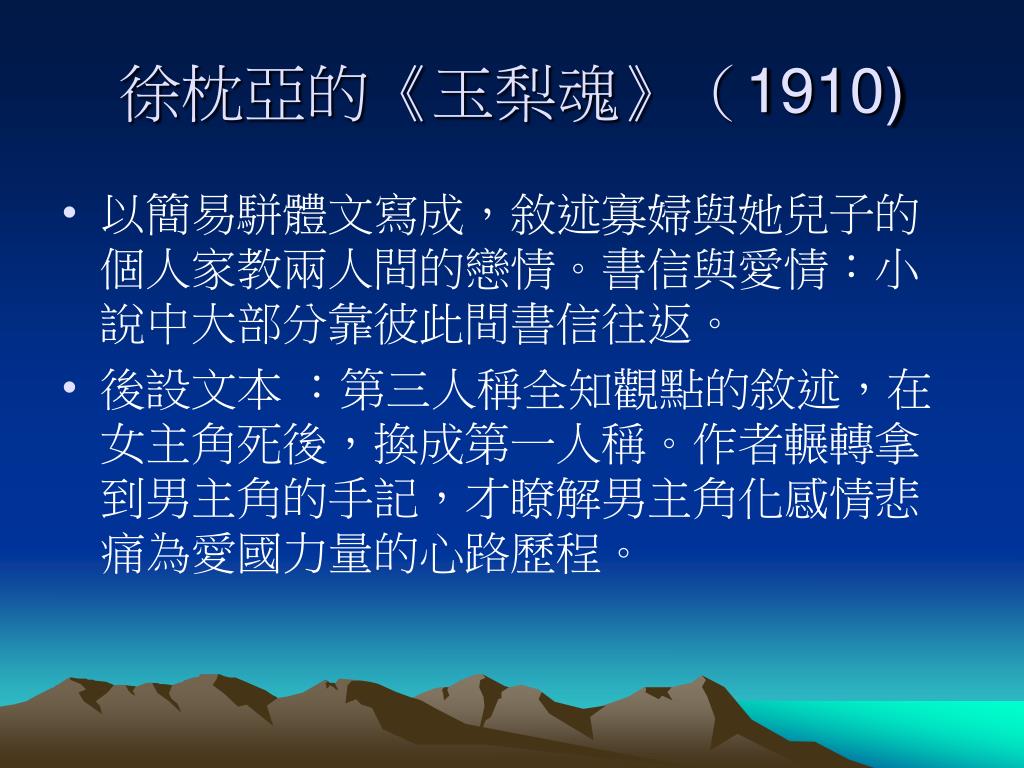 徐枕亞的《玉梨魂》（1910)

• 以簡易駢體文寫成，敘述寡婦與她兒子的個人家教兩人間的戀情。書信與愛情：小說中大部分靠彼此間書信往返。

• 後設文本 ：第三人稱全知觀點的敘述，在女主角死後，換成第一人稱。作者輾轉拿到男主角的手記，才瞭解男主角化感情悲痛為愛國力量的心路歷程。